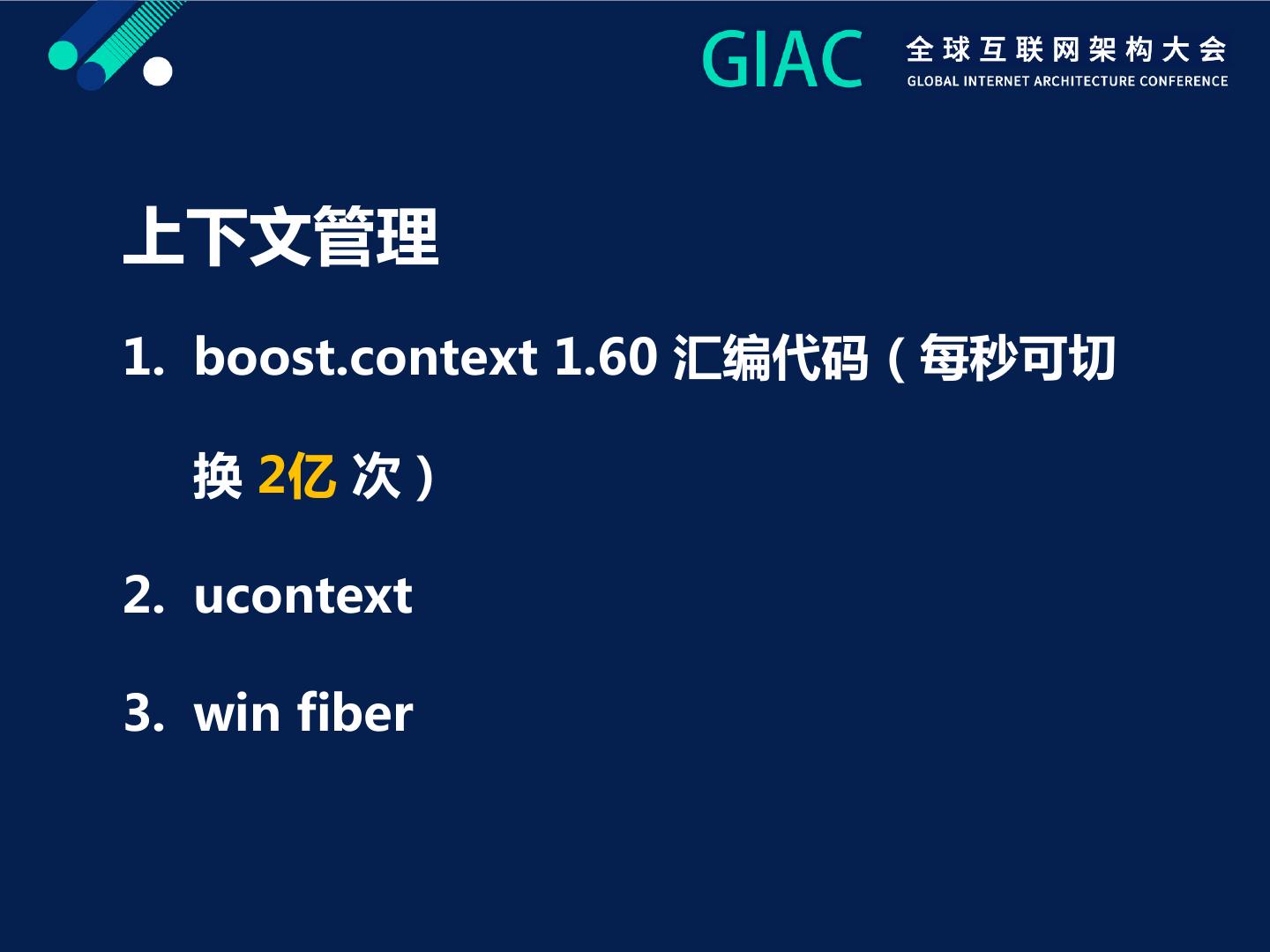 GIAC 全球互联网架构大会
GLOBAL INTERNET ARCHITECTURE CONFERENCE

上下文管理

1. boost.context 1.60 汇编代码（每秒可切换 2亿 次）

2. ucontext

3. win fiber